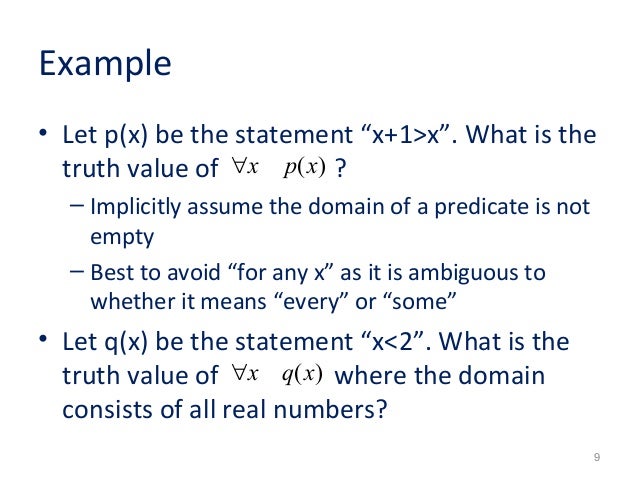 Example

• Let p(x) be the statement “x+1>x”. What is the truth value of $\forall x \quad p(x)$ ?

– Implicitly assume the domain of a predicate is not empty

– Best to avoid “for any x” as it is ambiguous to whether it means “every” or “some”

• Let q(x) be the statement “x<2”. What is the truth value of $\forall x \quad q(x)$ where the domain consists of all real numbers?

9